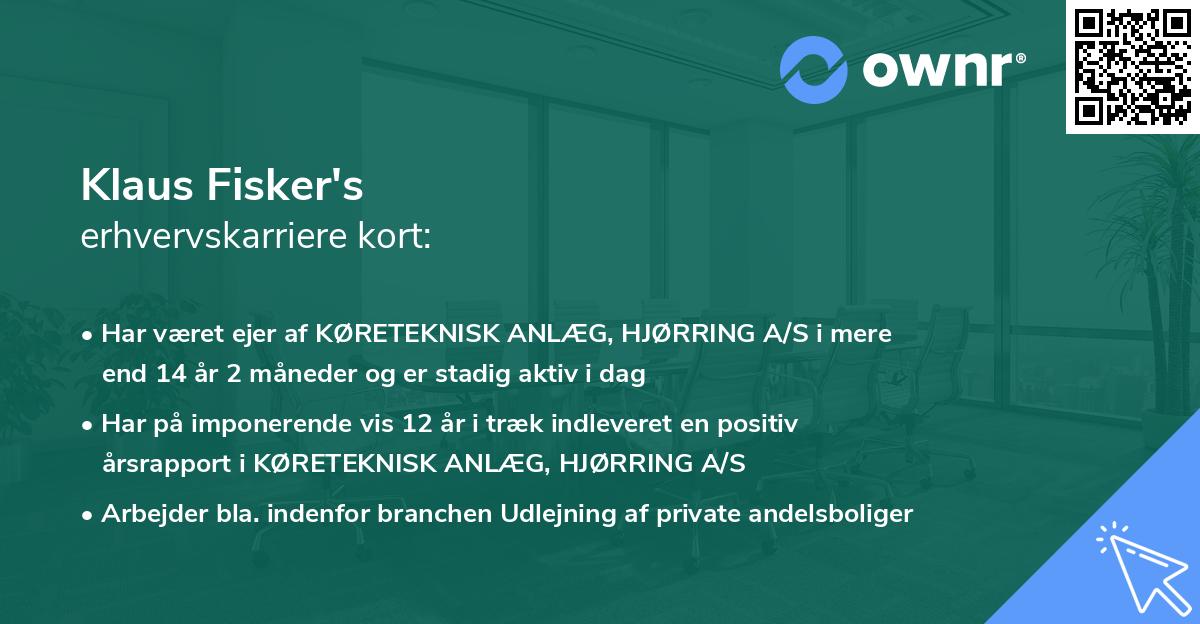 ownr®

Klaus Fisker's
erhvervskarriere kort:

• Har været ejer af KØRETEKNISK ANLÆG, HJØRRING A/S i mere end 14 år 2 måneder og er stadig aktiv i dag

• Har på imponerende vis 12 år i træk indleveret en positiv årsrapport i KØRETEKNISK ANLÆG, HJØRRING A/S

• Arbejder bla. indenfor branchen Udlejning af private andelsboliger